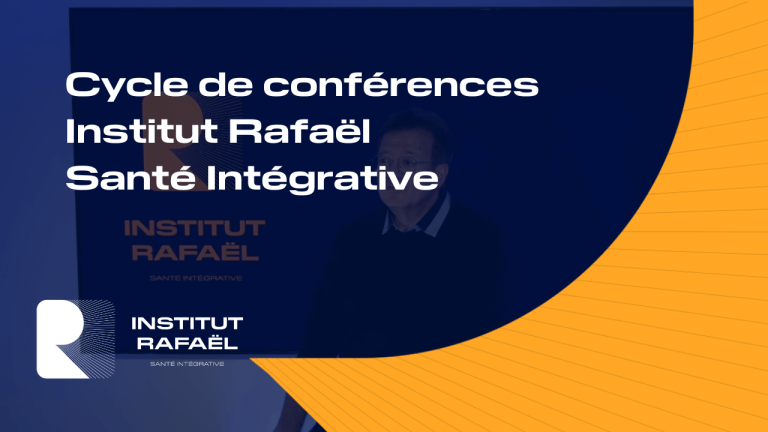 Cycle de conférences
Institut Rafaël
Santé Intégrative

INSTITUT
RAFAËL
SANTÉ INTÉGRATIVE

INSTITUT
RAFAËL
SANTÉ INTÉGRATIVE